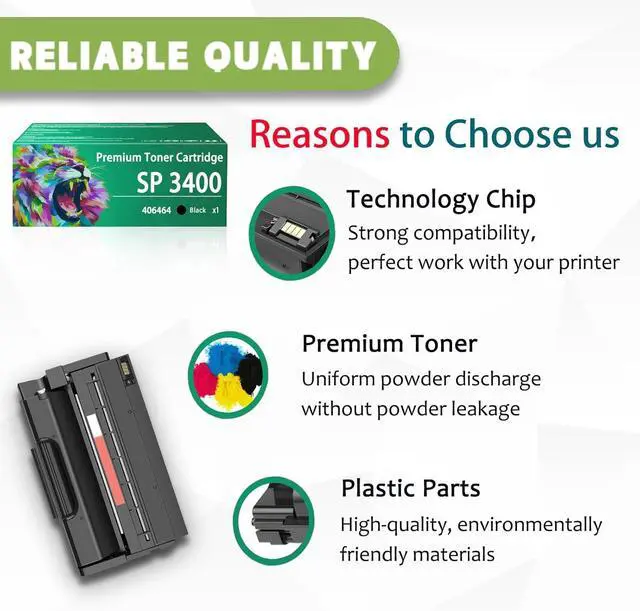 RELIABLE QUALITY

Premium Toner Cartridge
SP 3400
406464 Black x1

Reasons to Choose us

Technology Chip
Strong compatibility, perfect work with your printer

Premium Toner
Uniform powder discharge without powder leakage

Plastic Parts
High-quality, environmentally friendly materials